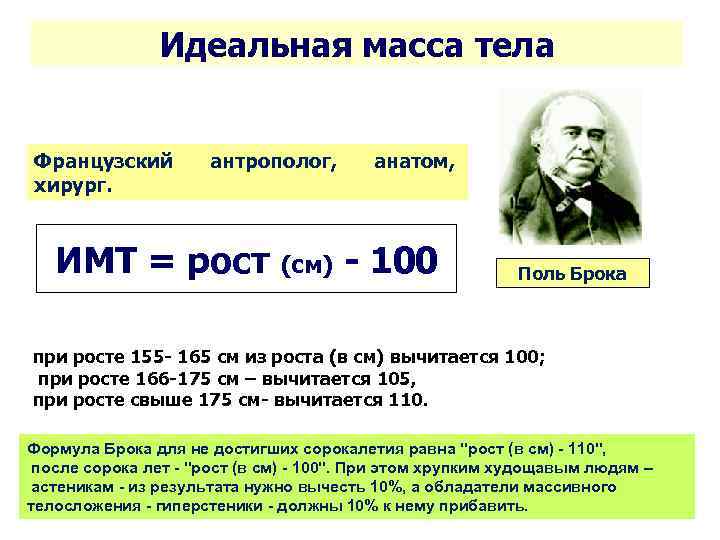 Идеальная масса тела

Французский антрополог, анатом, хирург.

ИМТ = рост (см) - 100

Поль Брока

при росте 155- 165 см из роста (в см) вычитается 100;
при росте 166-175 см – вычитается 105,
при росте свыше 175 см- вычитается 110.

Формула Брока для не достигших сорокалетия равна "рост (в см) - 110", после сорока лет - "рост (в см) - 100". При этом хрупким худощавым людям – астеникам - из результата нужно вычесть 10%, а обладатели массивного телосложения - гиперстеники - должны 10% к нему прибавить.